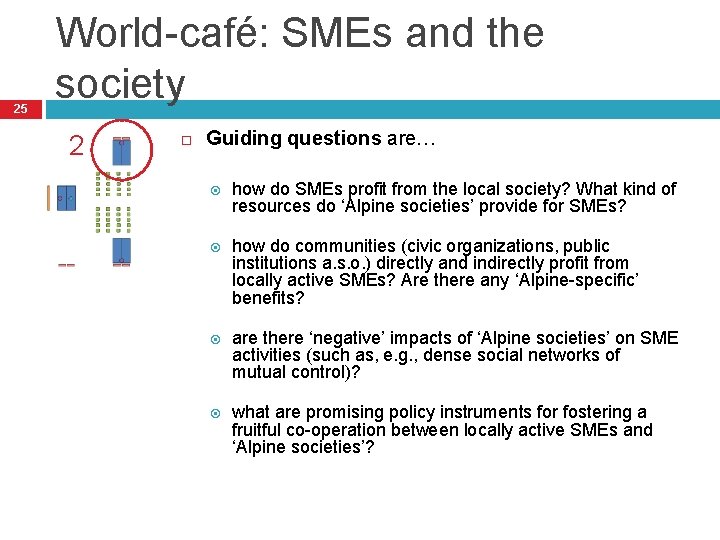 World-café: SMEs and the society

25

2

Guiding questions are…

how do SMEs profit from the local society? What kind of resources do ‘Alpine societies’ provide for SMEs?

how do communities (civic organizations, public institutions a.s.o.) directly and indirectly profit from locally active SMEs? Are there any ‘Alpine-specific’ benefits?

are there ‘negative’ impacts of ‘Alpine societies’ on SME activities (such as, e.g., dense social networks of mutual control)?

what are promising policy instruments for fostering a fruitful co-operation between locally active SMEs and ‘Alpine societies’?